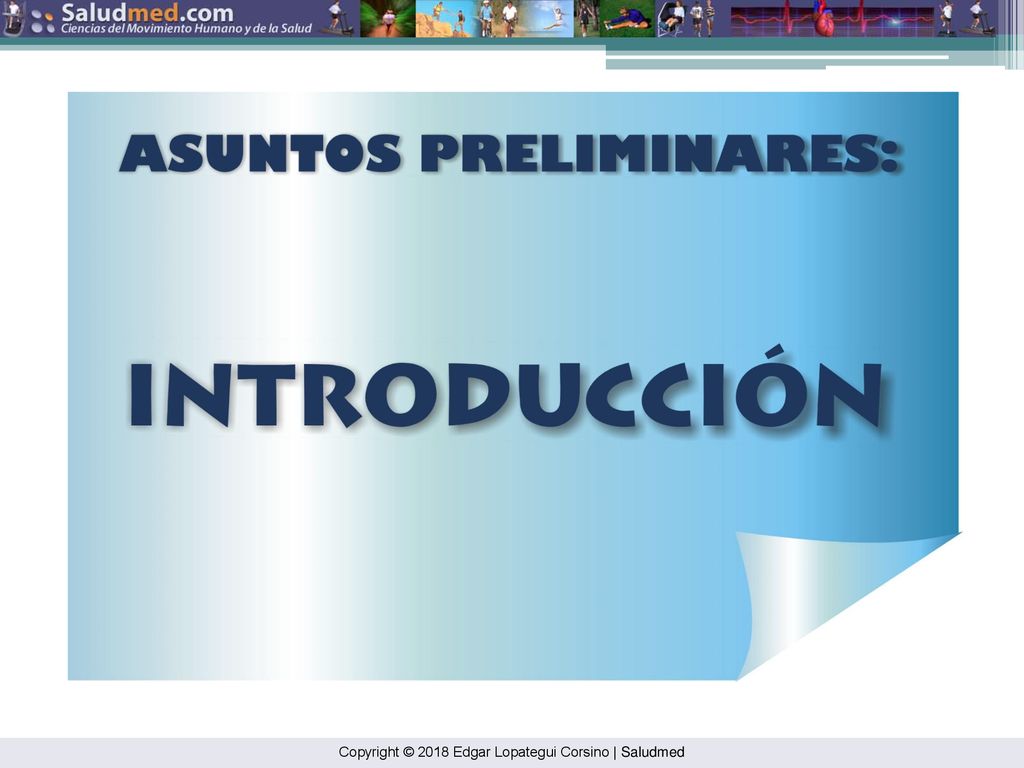 Saludmed.com
Ciencias del Movimiento Humano y de la Salud

ASUNTOS PRELIMINARES:

INTRODUCCIÓN

Copyright © 2018 Edgar Lopategui Corsino | Saludmed